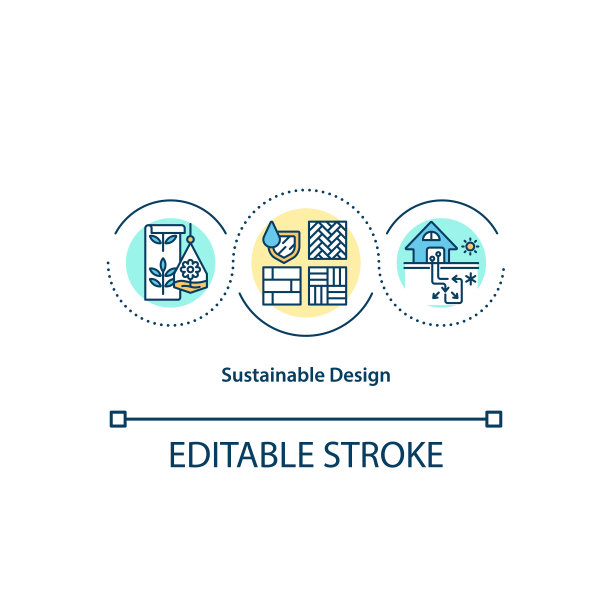 Sustainable Design

EDITABLE STROKE